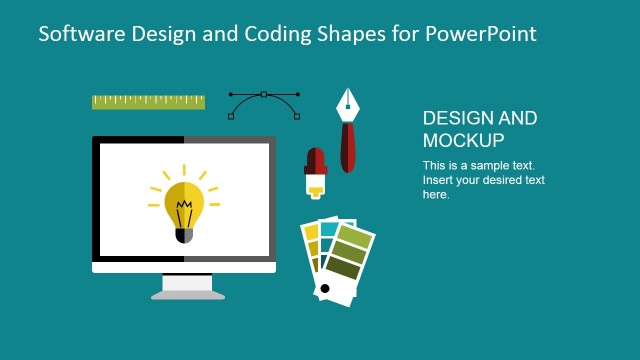 Software Design and Coding Shapes for PowerPoint

DESIGN AND MOCKUP

This is a sample text. Insert your desired text here.